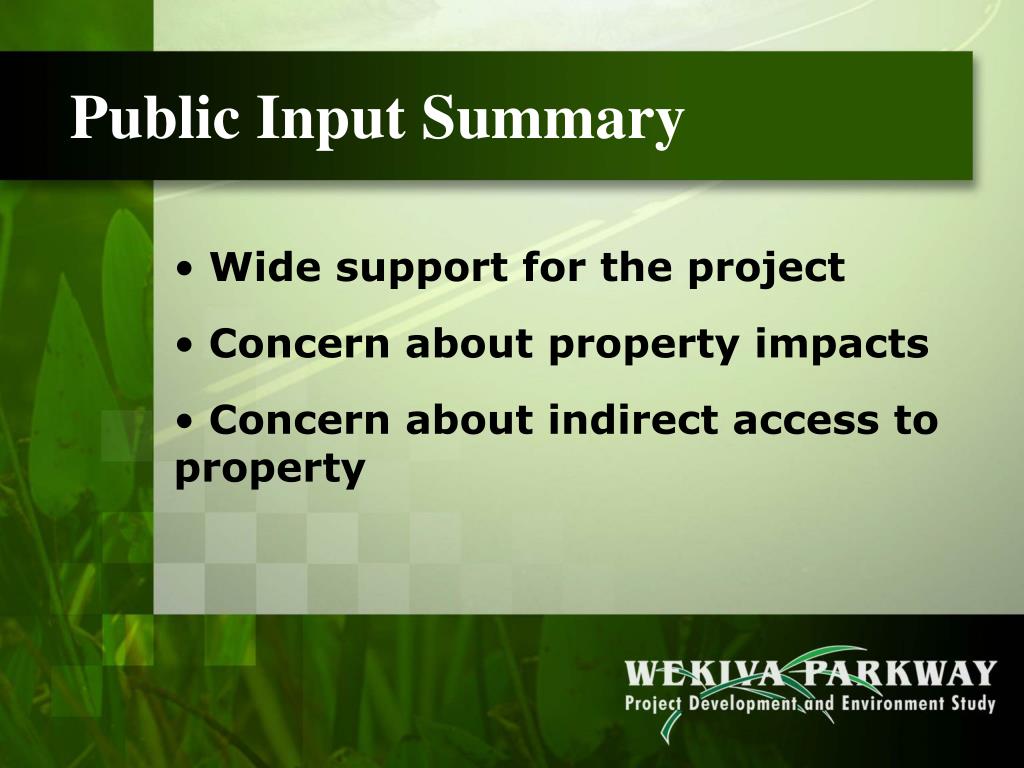 Public Input Summary

• Wide support for the project

• Concern about property impacts

• Concern about indirect access to property

WEKIVA PARKWAY
Project Development and Environment Study